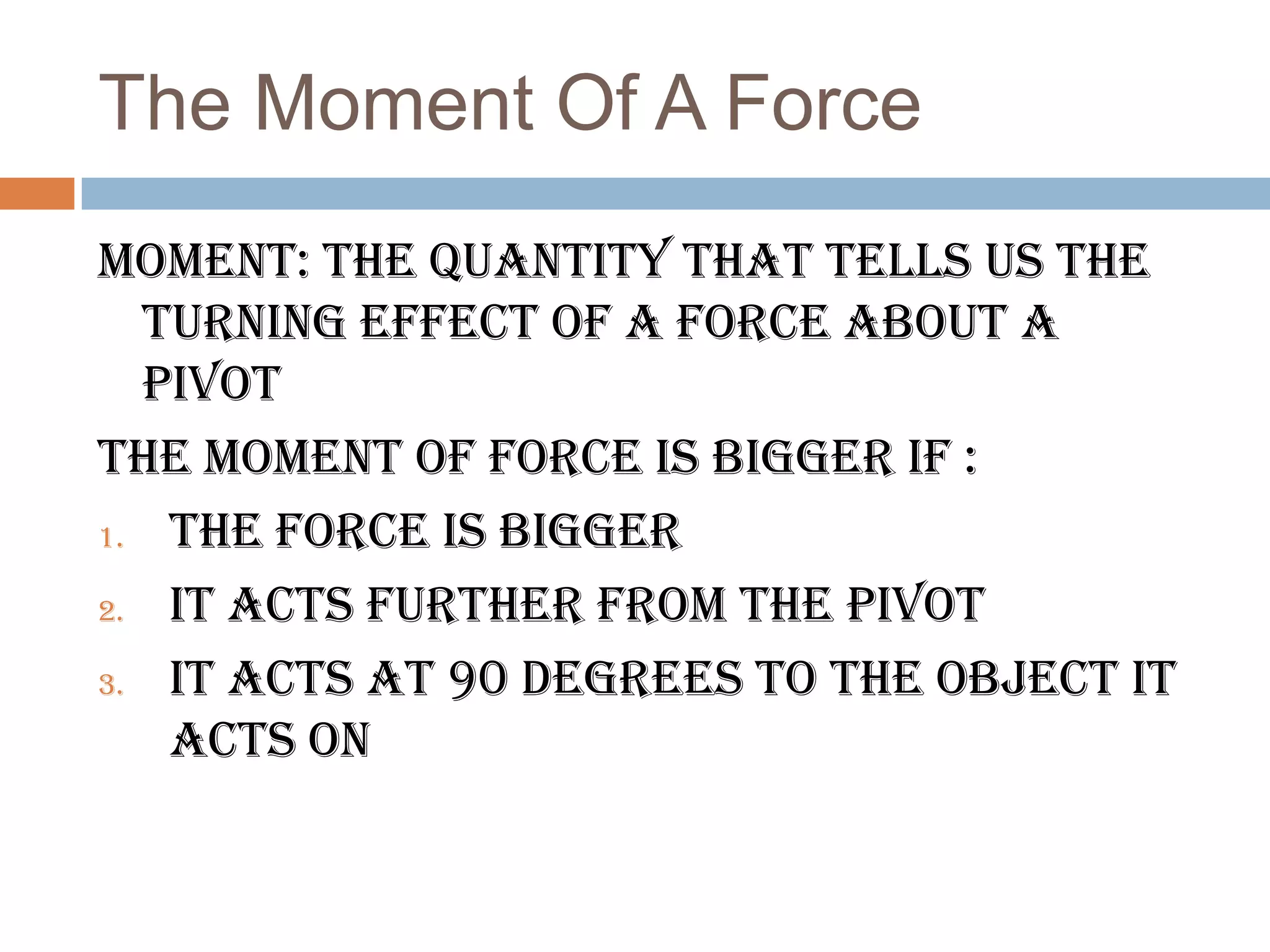 The Moment Of A Force

MOMENT: THE QUANTITY THAT TELLS US THE TURNING EFFECT OF A FORCE ABOUT A PIVOT

THE MOMENT OF FORCE IS BIGGER IF :

1. THE FORCE IS BIGGER
2. IT ACTS FURTHER FROM THE PIVOT
3. IT ACTS AT 90 DEGREES TO THE OBJECT IT ACTS ON